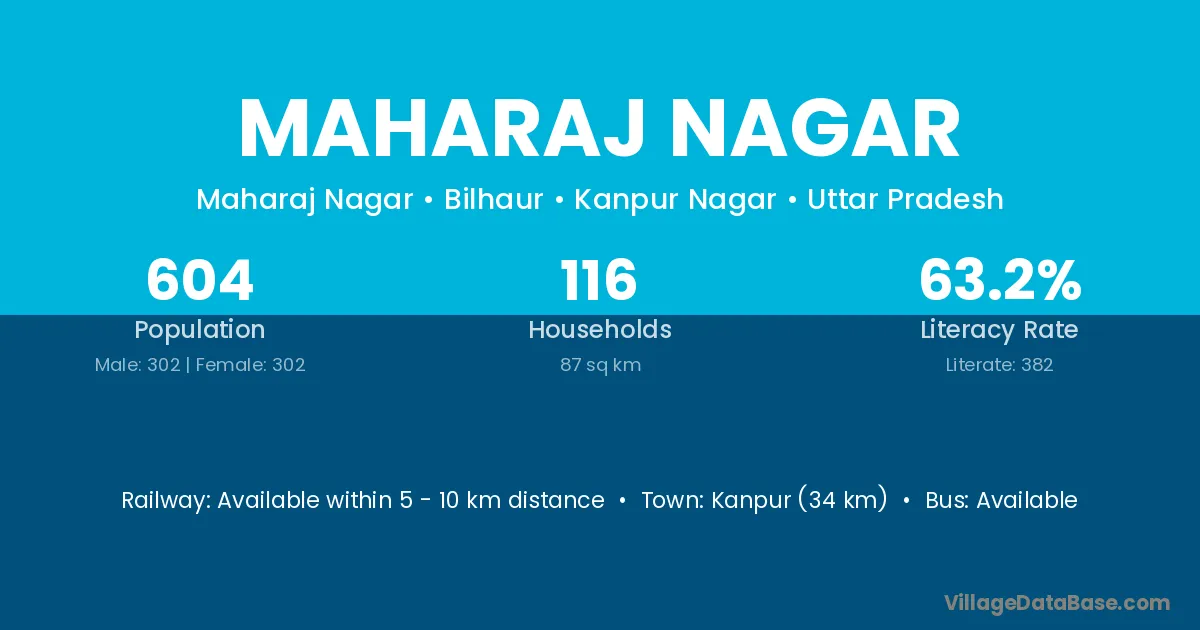 MAHARAJ NAGAR

Maharaj Nagar • Bilhaur • Kanpur Nagar • Uttar Pradesh

604
Population
Male: 302 | Female: 302

116
Households
87 sq km

63.2%
Literacy Rate
Literate: 382

Railway: Available within 5 - 10 km distance • Town: Kanpur (34 km) • Bus: Available

VillageDataBase.com